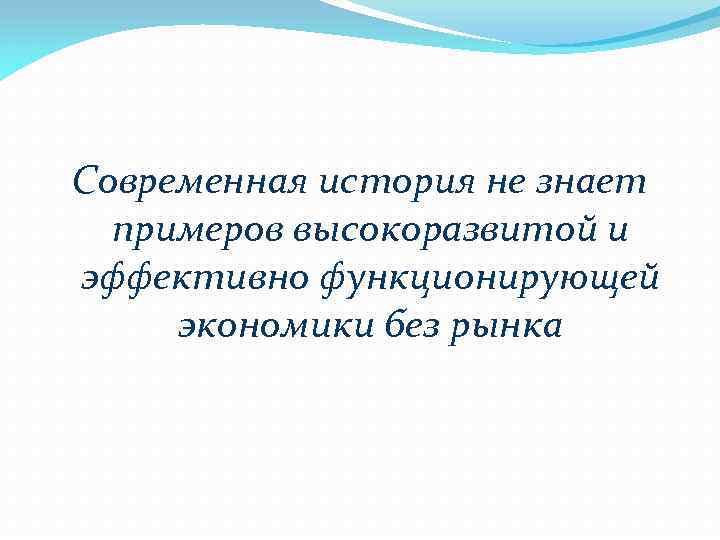 Современная история не знает примеров высокоразвитой и эффективно функционирующей экономики без рынка